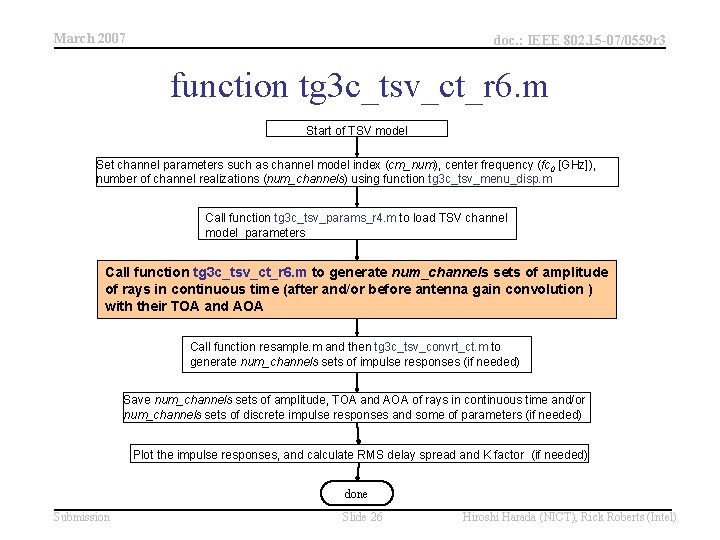 March 2007

doc.: IEEE 802.15-07/0559r3

function tg3c_tsv_ct_r6.m

Start of TSV model

Set channel parameters such as channel model index (cm_num), center frequency ($fc_0$ [GHz]), number of channel realizations (num_channels) using function tg3c_tsv_menu_disp.m

Call function tg3c_tsv_params_r4.m to load TSV channel model parameters

Call function tg3c_tsv_ct_r6.m to generate num_channels sets of amplitude of rays in continuous time (after and/or before antenna gain convolution ) with their TOA and AOA

Call function resample.m and then tg3c_tsv_convrt_ct.m to generate num_channels sets of impulse responses (if needed)

Save num_channels sets of amplitude, TOA and AOA of rays in continuous time and/or num_channels sets of discrete impulse responses and some of parameters (if needed)

Plot the impulse responses, and calculate RMS delay spread and K factor (if needed)

done

Submission

Slide 26

Hiroshi Harada (NICT), Rick Roberts (Intel)